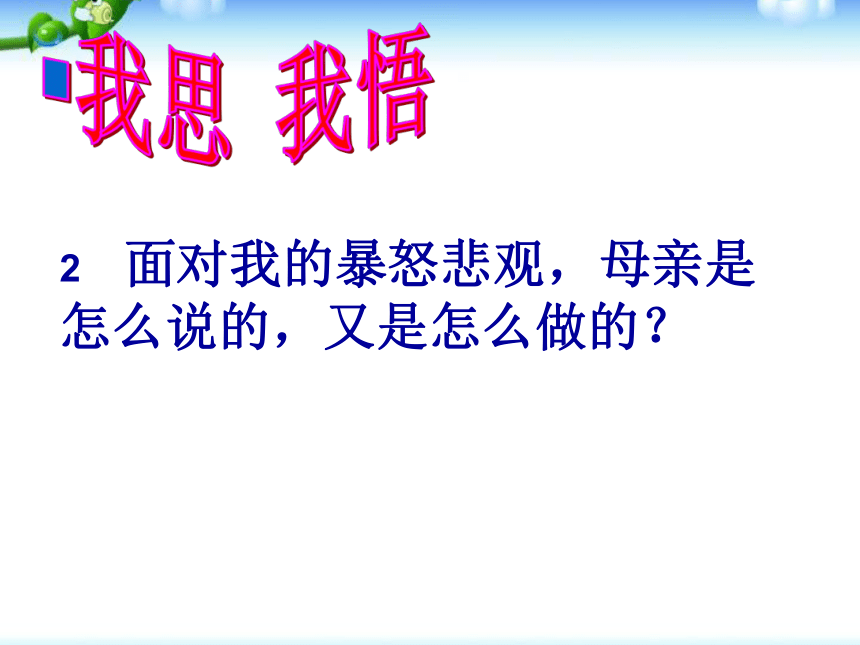 我思 我悟

2 面对我的暴怒悲观，母亲是怎么说的，又是怎么做的？